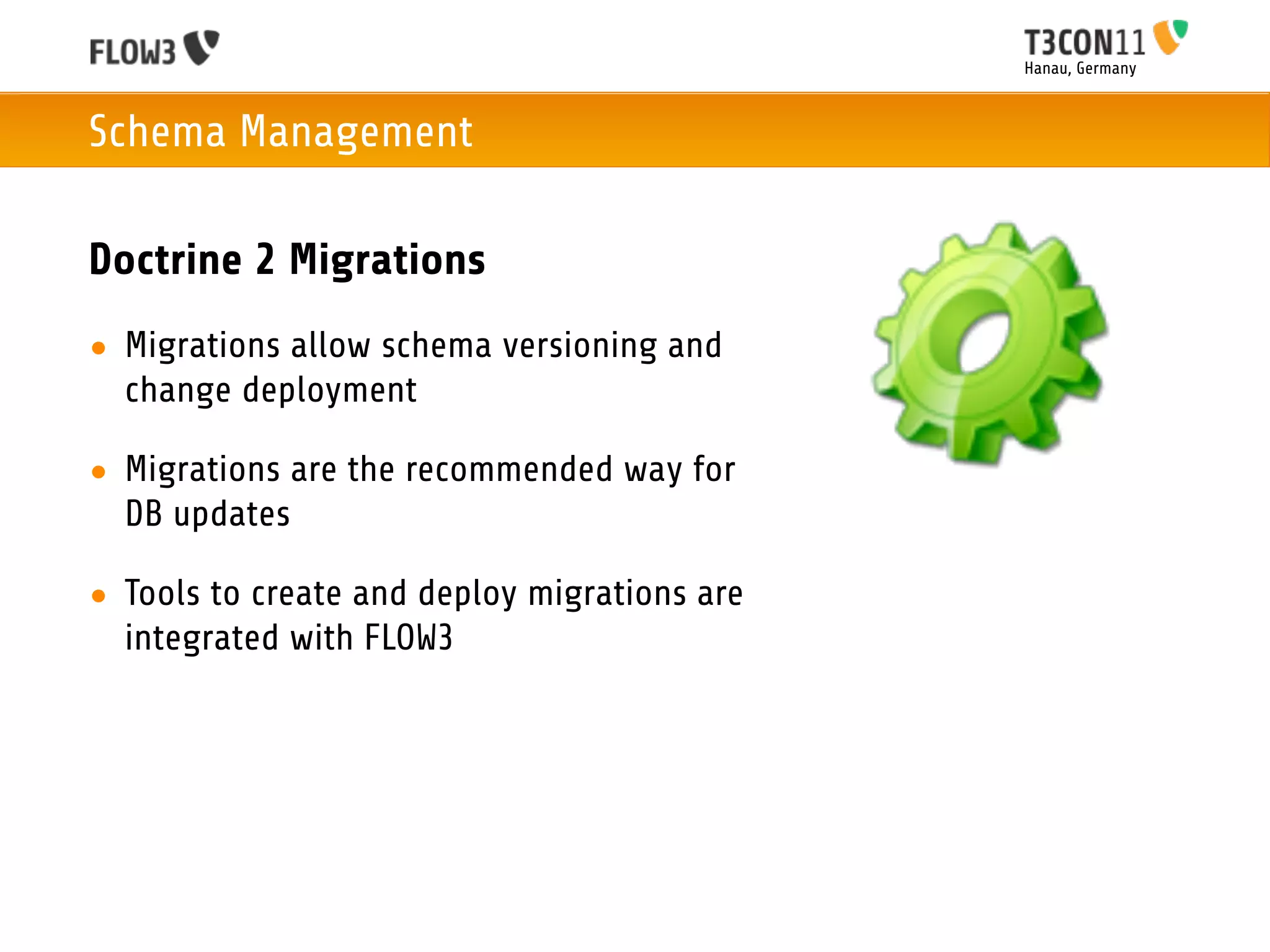 FLOW3

T3CON11
Hanau, Germany

Schema Management

Doctrine 2 Migrations

• Migrations allow schema versioning and change deployment

• Migrations are the recommended way for DB updates

• Tools to create and deploy migrations are integrated with FLOW3